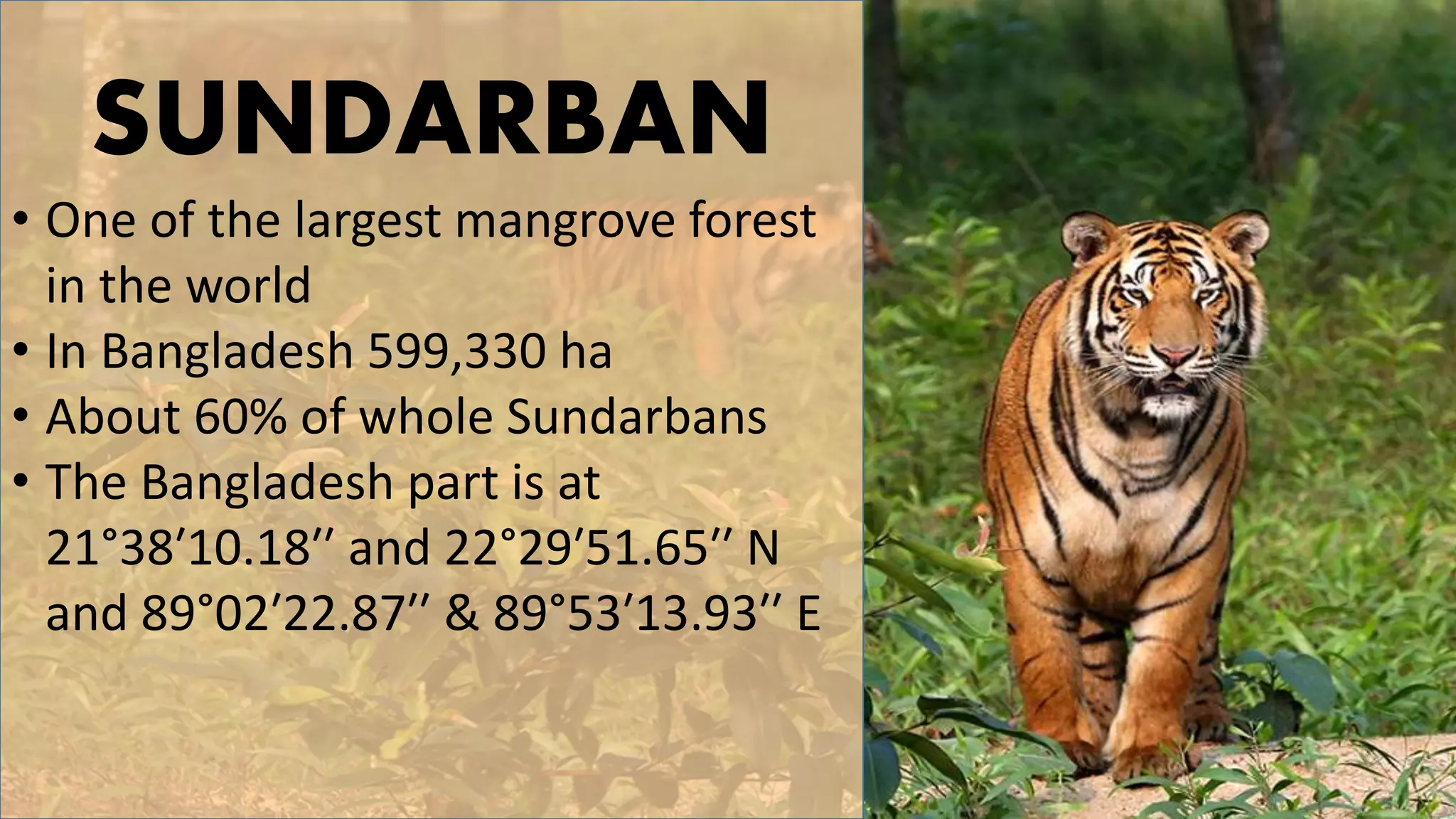 SUNDARBAN

• One of the largest mangrove forest in the world
• In Bangladesh 599,330 ha
• About 60% of whole Sundarbans
• The Bangladesh part is at 21°38′10.18″ and 22°29′51.65″ N and 89°02′22.87″ & 89°53′13.93″ E